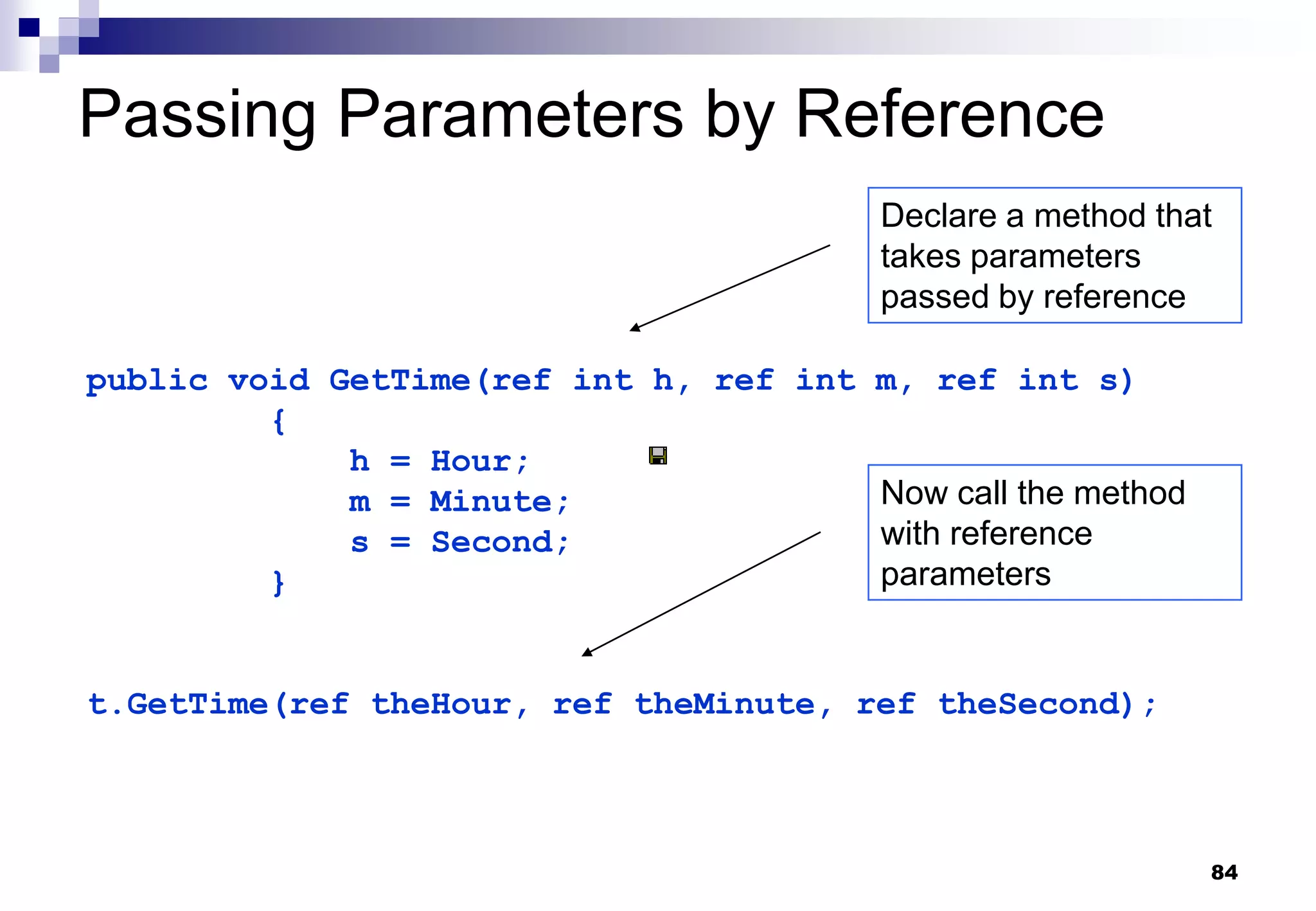 Passing Parameters by Reference

Declare a method that takes parameters passed by reference

public void GetTime(ref int h, ref int m, ref int s)
{
h = Hour;
m = Minute;
s = Second;
}

Now call the method with reference parameters

t.GetTime(ref theHour, ref theMinute, ref theSecond);

84